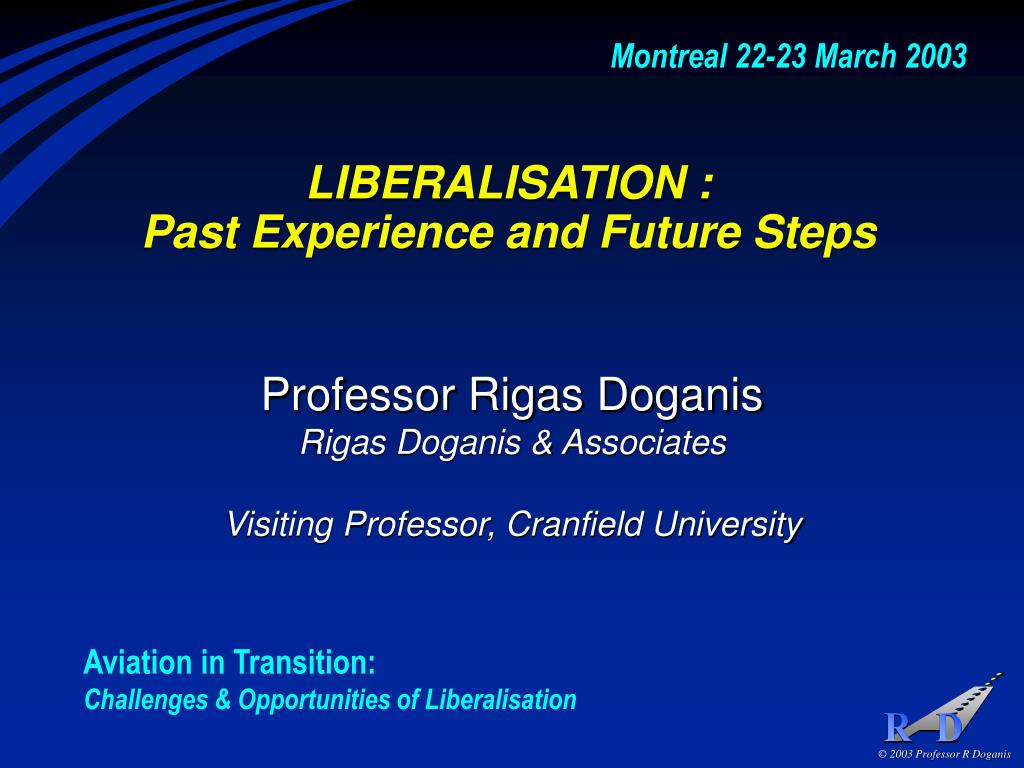 Montreal 22-23 March 2003

LIBERALISATION :
Past Experience and Future Steps

Professor Rigas Doganis
Rigas Doganis & Associates

Visiting Professor, Cranfield University

Aviation in Transition:
Challenges & Opportunities of Liberalisation

R D
© 2003 Professor R Doganis